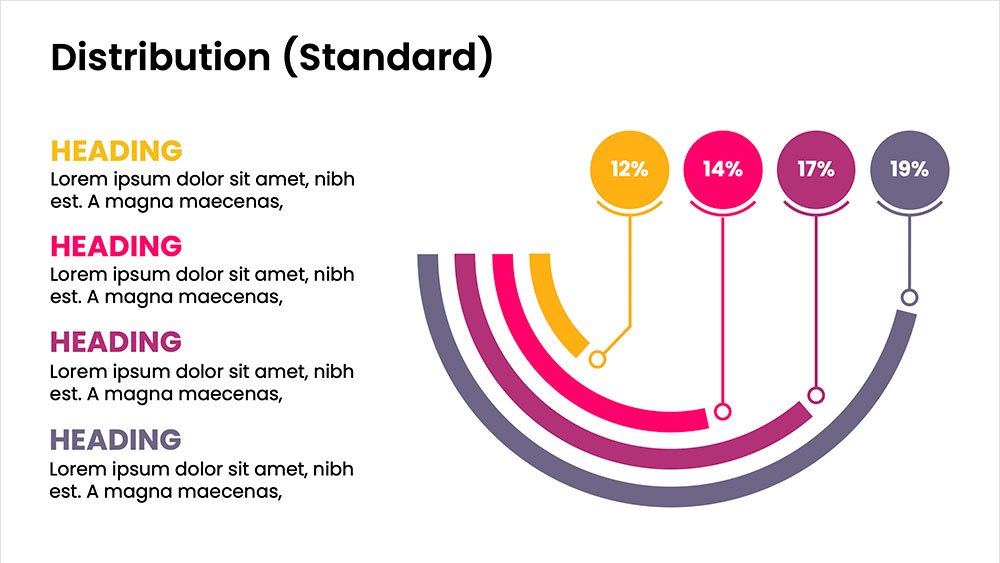 Distribution (Standard)

HEADING
Lorem ipsum dolor sit amet, nibh est. A magna maecenas,

HEADING
Lorem ipsum dolor sit amet, nibh est. A magna maecenas,

HEADING
Lorem ipsum dolor sit amet, nibh est. A magna maecenas,

HEADING
Lorem ipsum dolor sit amet, nibh est. A magna maecenas,

12%

14%

17%

19%